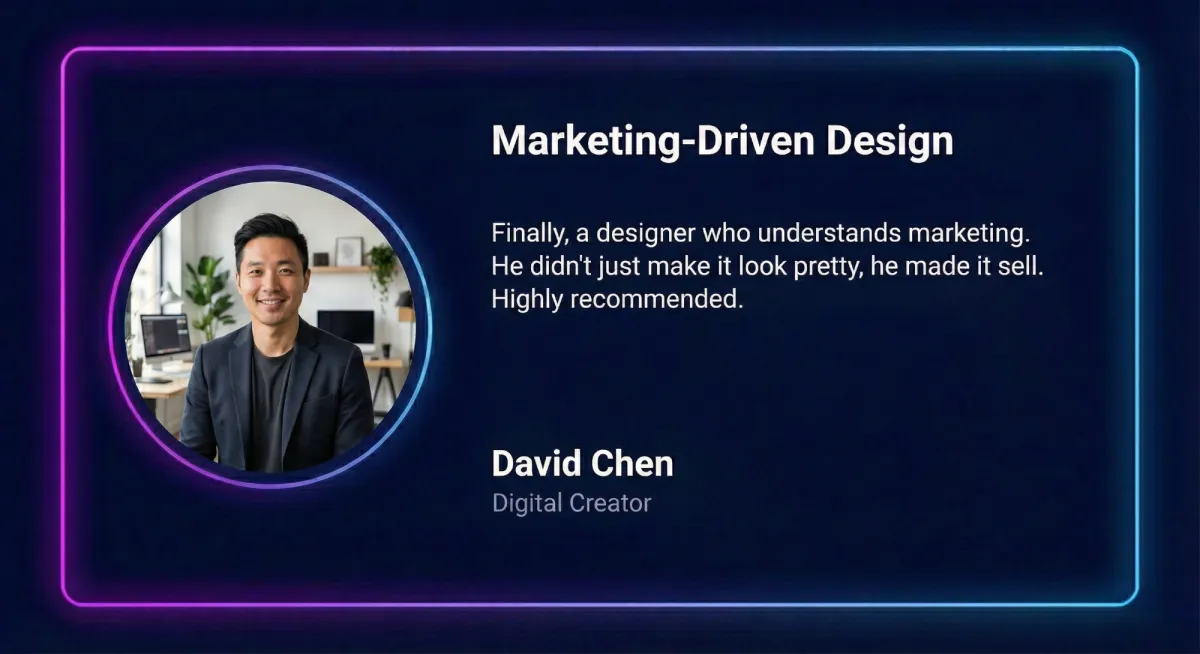 Marketing-Driven Design

Finally, a designer who understands marketing. He didn't just make it look pretty, he made it sell. Highly recommended.

David Chen
Digital Creator